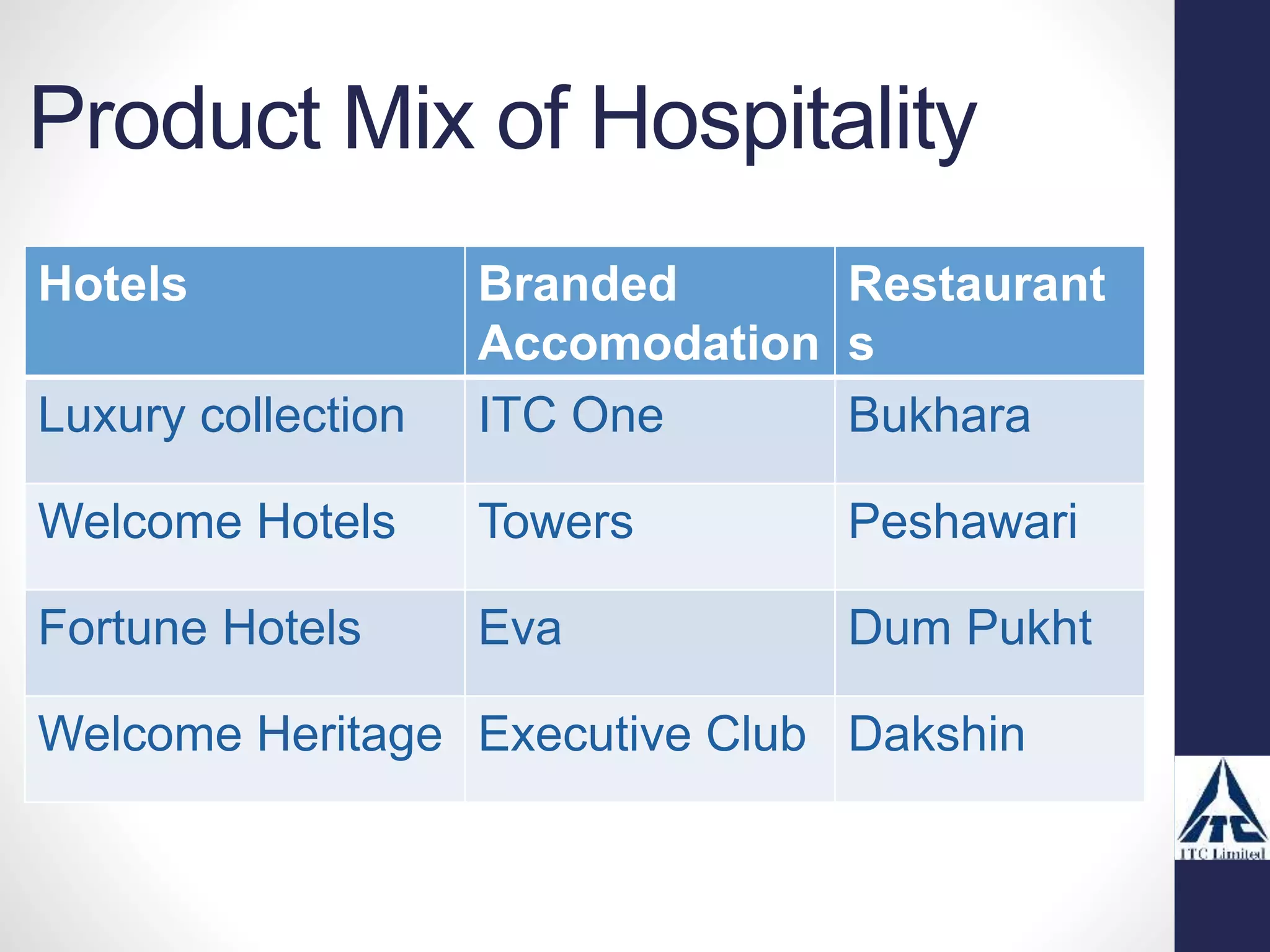 Product Mix of Hospitality

| Hotels | Branded Accomodation | Restaurants |
|---|---|---|
| Luxury collection | ITC One | Bukhara |
| Welcome Hotels | Towers | Peshawari |
| Fortune Hotels | Eva | Dum Pukht |
| Welcome Heritage | Executive Club | Dakshin |

ITC

ITC Limited